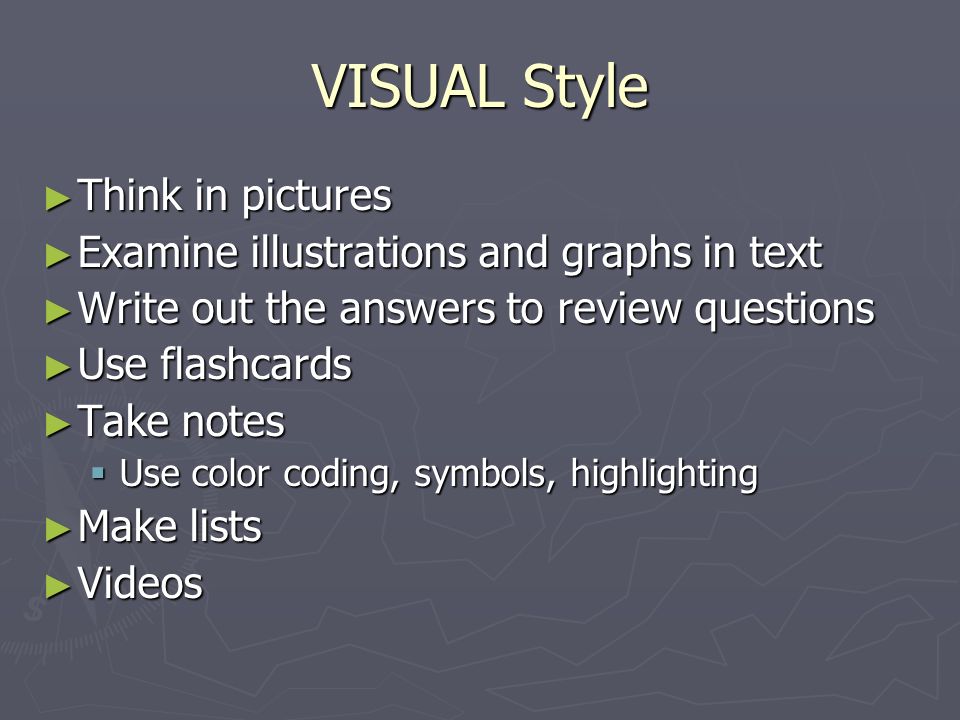 VISUAL Style

► Think in pictures
► Examine illustrations and graphs in text
► Write out the answers to review questions
► Use flashcards
► Take notes
  ▪ Use color coding, symbols, highlighting
► Make lists
► Videos